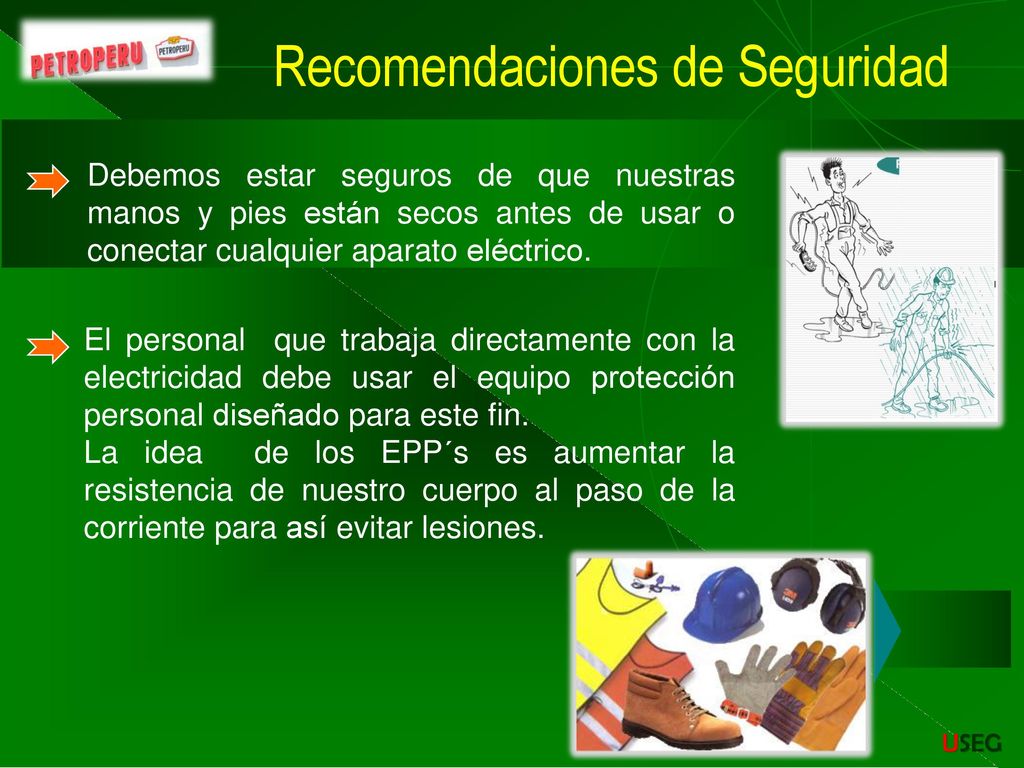 PETROPERU PETROPERU

Recomendaciones de Seguridad

Debemos estar seguros de que nuestras manos y pies están secos antes de usar o conectar cualquier aparato eléctrico.

El personal que trabaja directamente con la electricidad debe usar el equipo protección personal diseñado para este fin.
La idea de los EPP´s es aumentar la resistencia de nuestro cuerpo al paso de la corriente para así evitar lesiones.

USEG